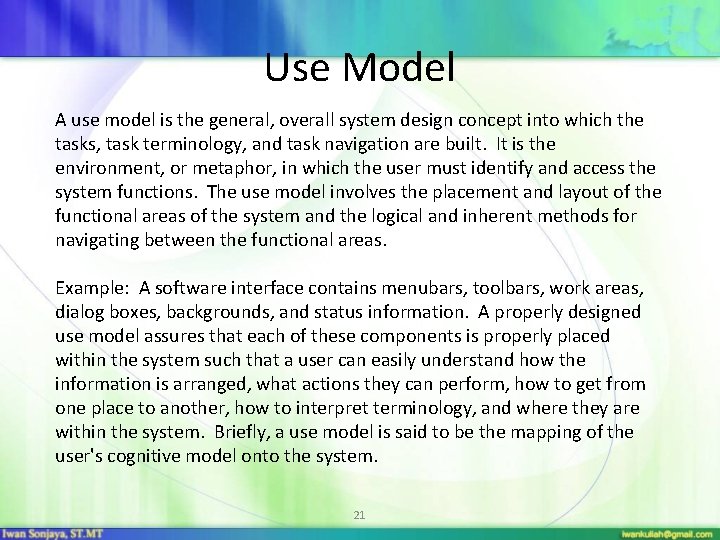 Use Model

A use model is the general, overall system design concept into which the tasks, task terminology, and task navigation are built. It is the environment, or metaphor, in which the user must identify and access the system functions. The use model involves the placement and layout of the functional areas of the system and the logical and inherent methods for navigating between the functional areas.

Example: A software interface contains menubars, toolbars, work areas, dialog boxes, backgrounds, and status information. A properly designed use model assures that each of these components is properly placed within the system such that a user can easily understand how the information is arranged, what actions they can perform, how to get from one place to another, how to interpret terminology, and where they are within the system. Briefly, a use model is said to be the mapping of the user's cognitive model onto the system.

21

Iwan Sonjaya, ST.MT

iwankuliah@gmail.com